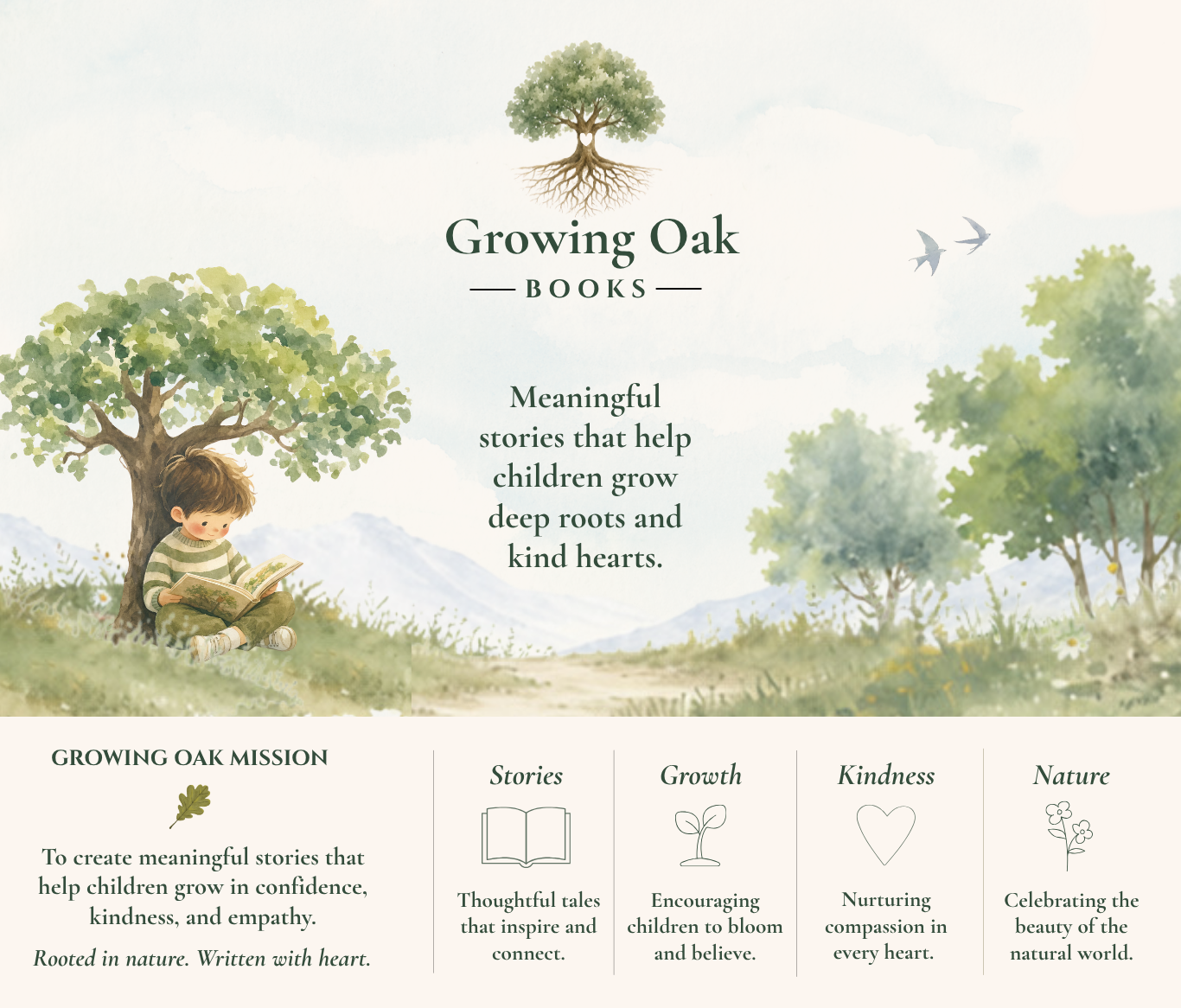 Growing Oak
BOOKS

Meaningful stories that help children grow deep roots and kind hearts.

GROWING OAK MISSION

To create meaningful stories that help children grow in confidence, kindness, and empathy.

Rooted in nature. Written with heart.

Stories

Thoughtful tales that inspire and connect.

Growth

Encouraging children to bloom and believe.

Kindness

Nurturing compassion in every heart.

Nature

Celebrating the beauty of the natural world.